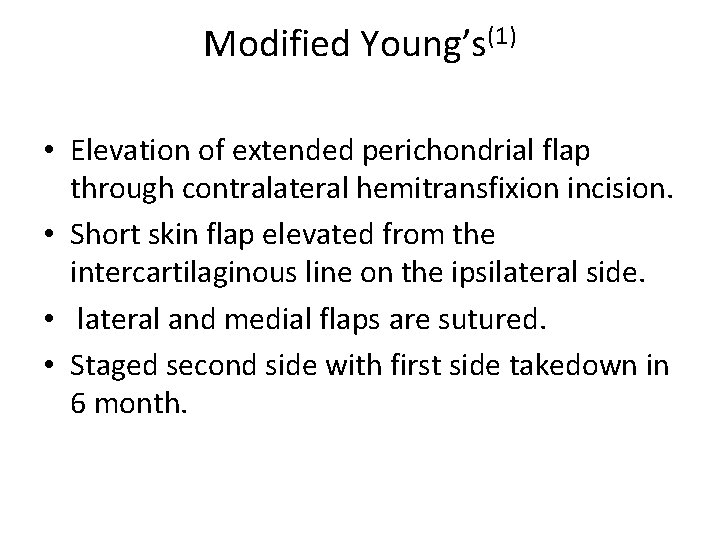 Modified Young's$^{(1)}$

• Elevation of extended perichondrial flap through contralateral hemitransfixion incision.
• Short skin flap elevated from the intercartilaginous line on the ipsilateral side.
• lateral and medial flaps are sutured.
• Staged second side with first side takedown in 6 month.